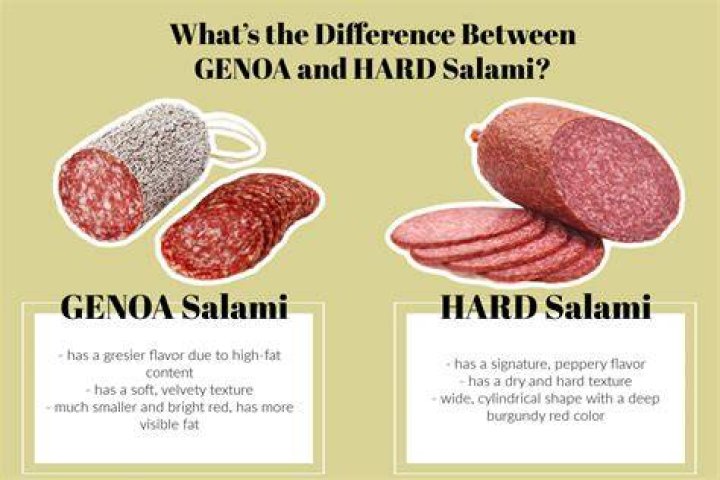 What's the Difference Between GENOA and HARD Salami?

GENOA Salami

- has a gresier flavor due to high-fat content
- has a soft, velvety texture
- much smaller and bright red, has more visible fat

HARD Salami

- has a signature, peppery flavor
- has a dry and hard texture
- wide, cylindrical shape with a deep burgundy red color